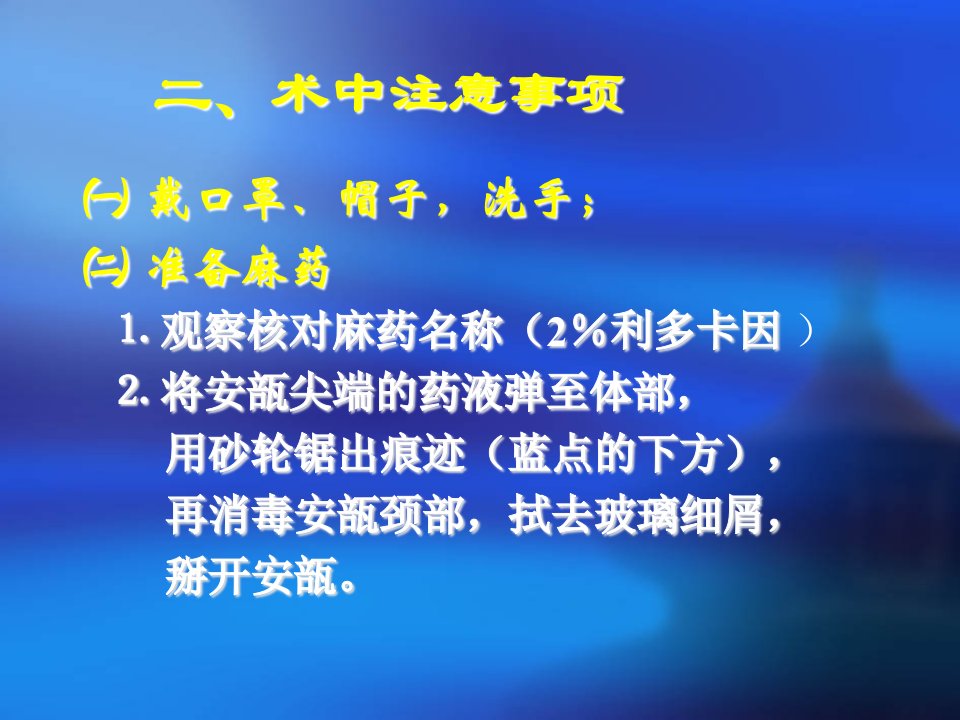 二、术中注意事项

㈠ 戴口罩、帽子，洗手；

㈡ 准备麻药

1. 观察核对麻药名称（2%利多卡因 ）

2. 将安瓿尖端的药液弹至体部，用砂轮锯出痕迹（蓝点的下方），再消毒安瓿颈部，拭去玻璃细屑，掰开安瓿。